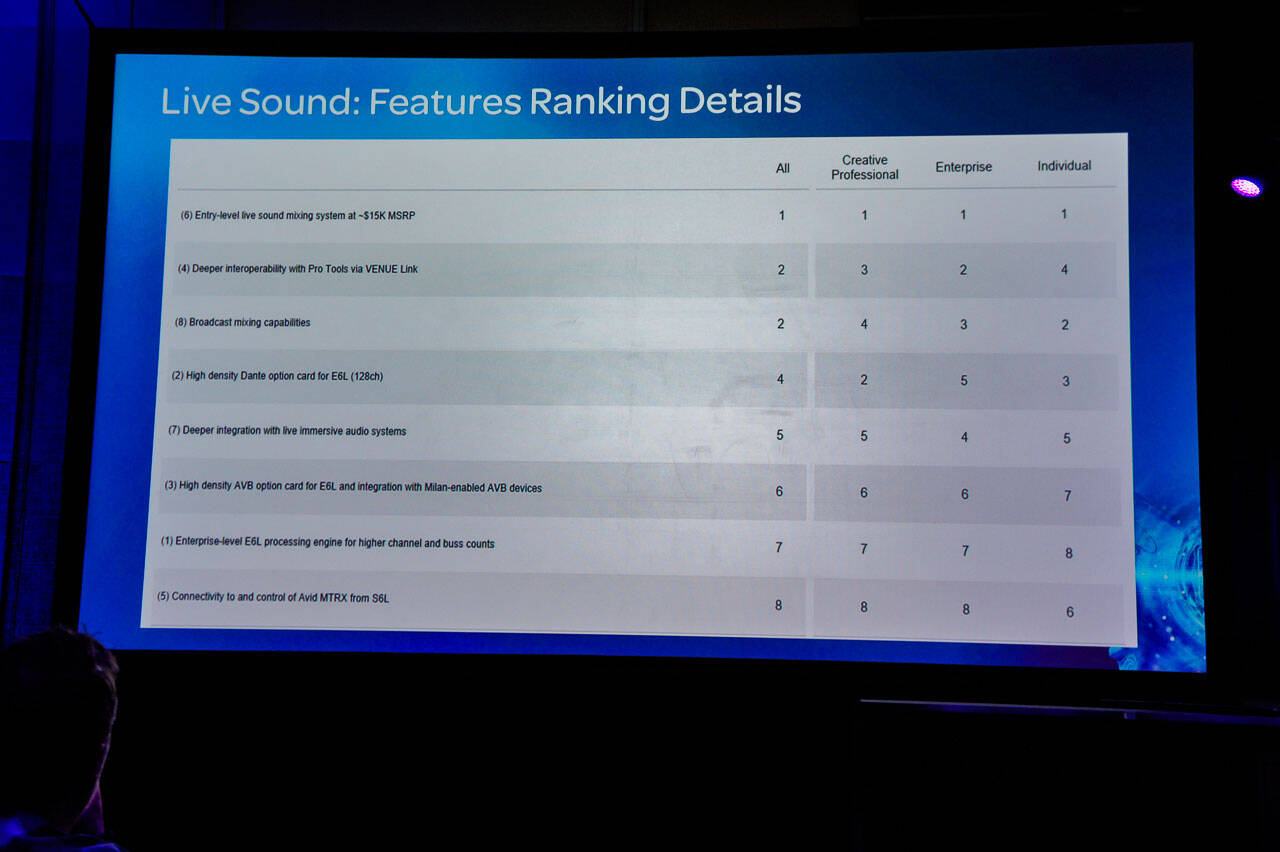 Live Sound: Features Ranking Details

| | All | Creative Professional | Enterprise | Individual |
|---|---|---|---|---|
| (6) Entry-level live sound mixing system at ~$15K MSRP | 1 | 1 | 1 | 1 |
| (4) Deeper interoperability with Pro Tools via VENUE Link | 2 | 3 | 2 | 4 |
| (8) Broadcast mixing capabilities | 2 | 4 | 3 | 2 |
| (2) High density Dante option card for E6L (128ch) | 4 | 2 | 5 | 3 |
| (7) Deeper integration with live immersive audio systems | 5 | 5 | 4 | 5 |
| (3) High density AVB option card for E6L and integration with Milan-enabled AVB devices | 6 | 6 | 6 | 7 |
| (1) Enterprise-level E6L processing engine for higher channel and buss counts | 7 | 7 | 7 | 8 |
| (5) Connectivity to and control of Avid MTRX from S6L | 8 | 8 | 8 | 6 |